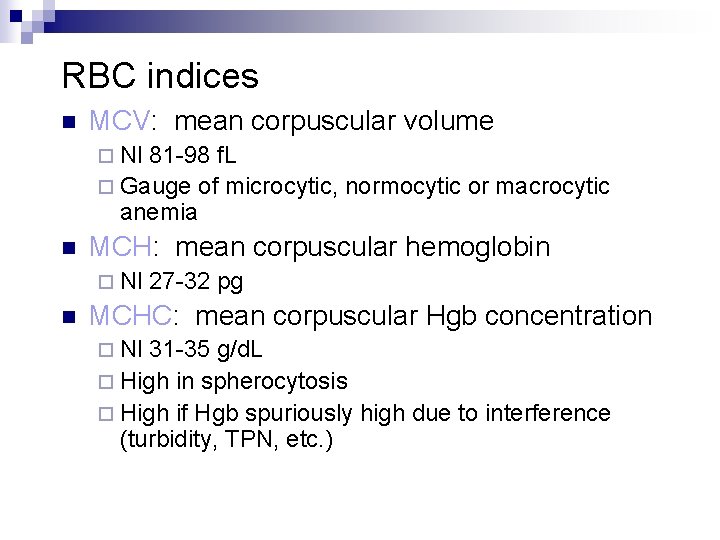 RBC indices

MCV: mean corpuscular volume

Nl 81-98 fL

Gauge of microcytic, normocytic or macrocytic anemia

MCH: mean corpuscular hemoglobin

Nl 27-32 pg

MCHC: mean corpuscular Hgb concentration

Nl 31-35 g/dL

High in spherocytosis

High if Hgb spuriously high due to interference (turbidity, TPN, etc.)